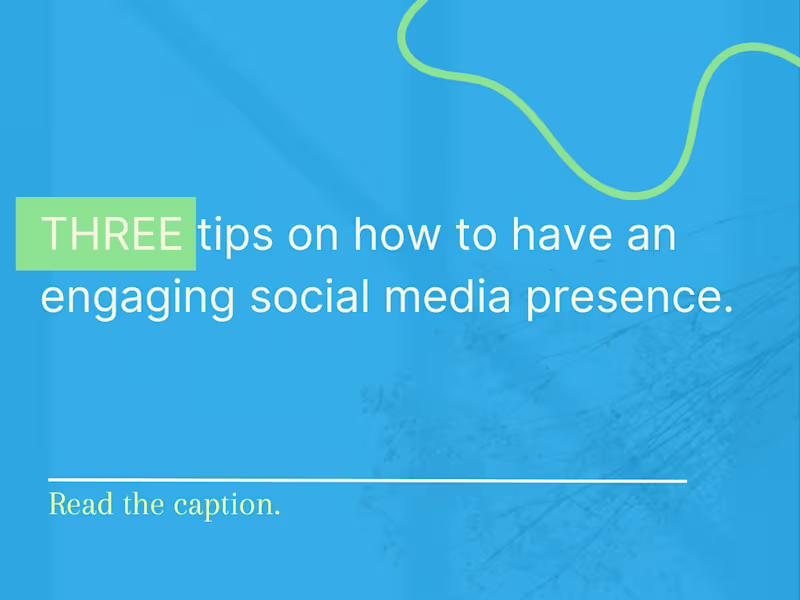 THREE tips on how to have an engaging social media presence.

Read the caption.